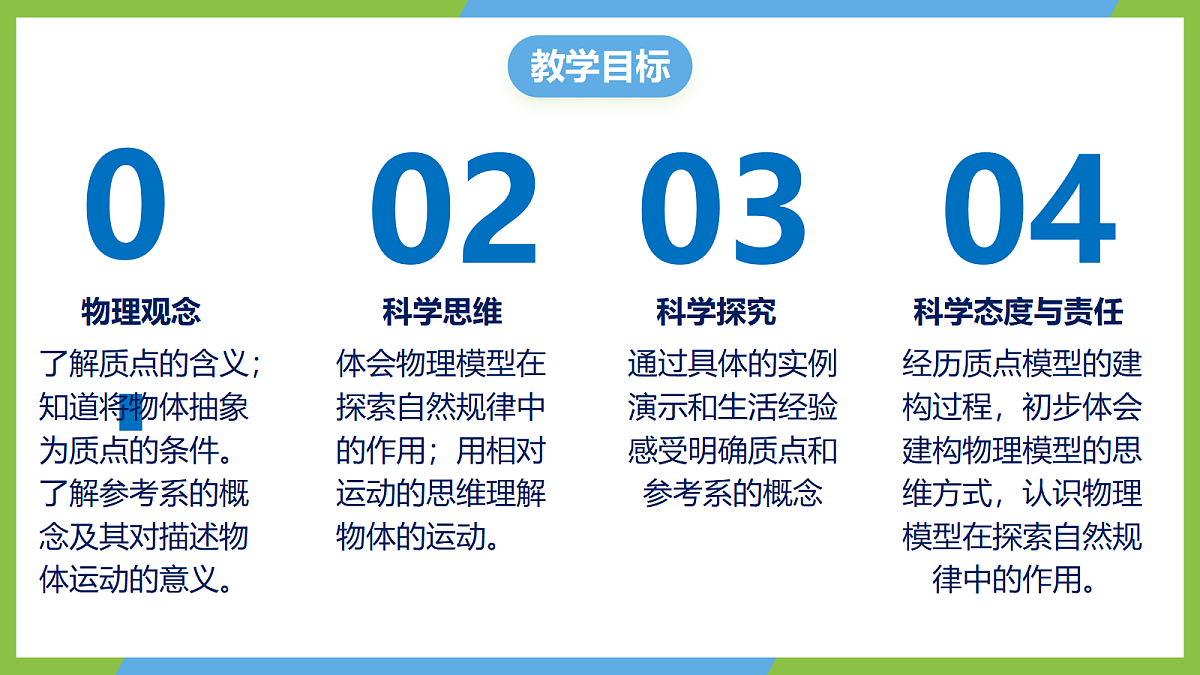 教学目标

0

物理观念

了解质点的含义；知道将物体抽象为质点的条件。了解参考系的概念及其对描述物体运动的意义。

02

科学思维

体会物理模型在探索自然规律中的作用；用相对运动的思维理解物体的运动。

03

科学探究

通过具体的实例演示和生活经验感受明确质点和参考系的概念

04

科学态度与责任

经历质点模型的建构过程，初步体会建构物理模型的思维方式，认识物理模型在探索自然规律中的作用。